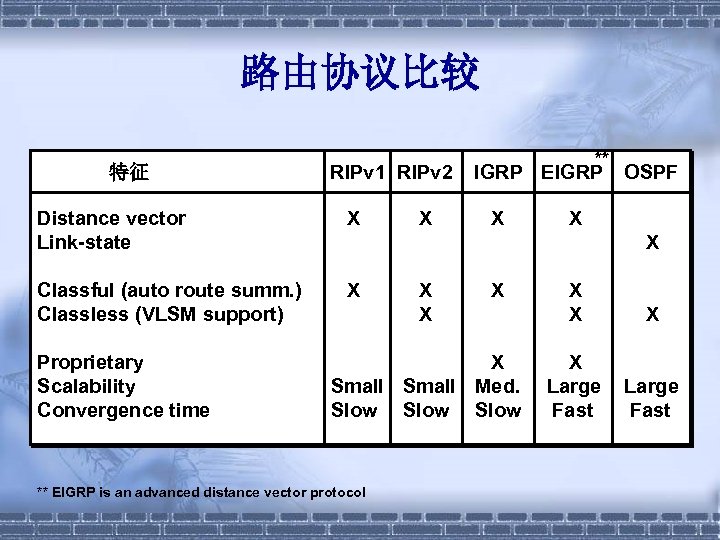 路由协议比较

| 特征 | RIPv1 | RIPv2 | IGRP | EIGRP** | OSPF |
|---|---|---|---|---|---|
| Distance vector | X | X | X | X | |
| Link-state | | | | | X |
| Classful (auto route summ.) | X | X | X | X | |
| Classless (VLSM support) | | X | | X | X |
| Proprietary | | | X | X | |
| Scalability | Small | Small | Med. | Large | Large |
| Convergence time | Slow | Slow | Slow | Fast | Fast |

** EIGRP is an advanced distance vector protocol